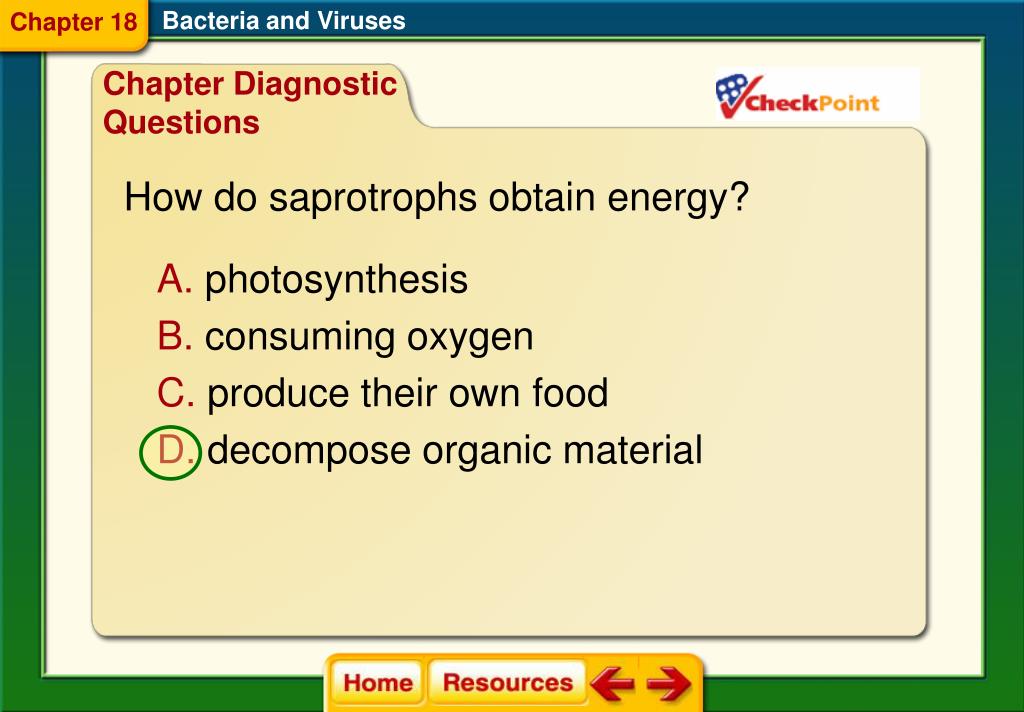 Chapter 18 Bacteria and Viruses

Chapter Diagnostic Questions

CheckPoint

How do saprotrophs obtain energy?

A. photosynthesis
B. consuming oxygen
C. produce their own food
D. decompose organic material

Home Resources